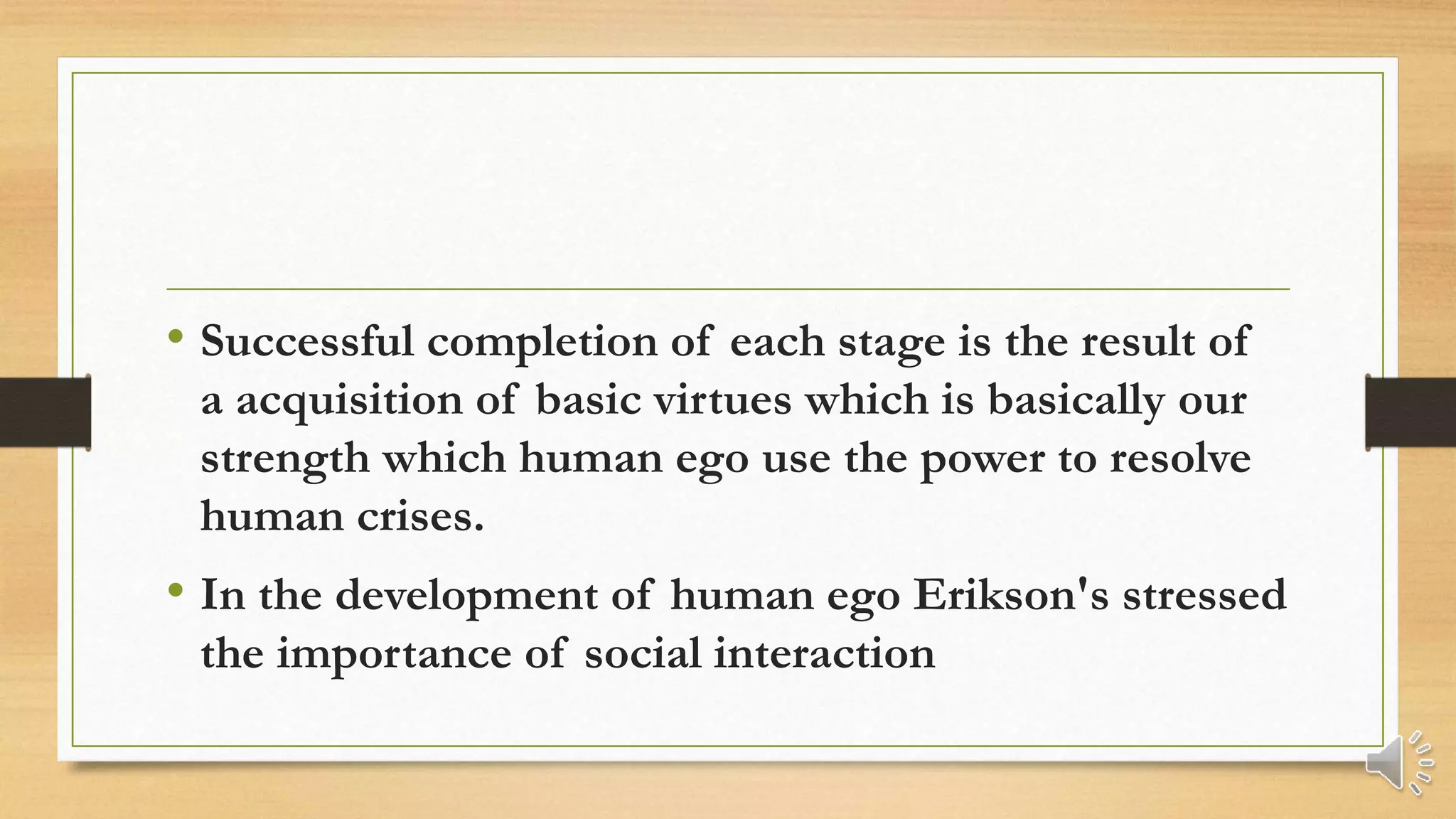 • Successful completion of each stage is the result of a acquisition of basic virtues which is basically our strength which human ego use the power to resolve human crises.

• In the development of human ego Erikson's stressed the importance of social interaction